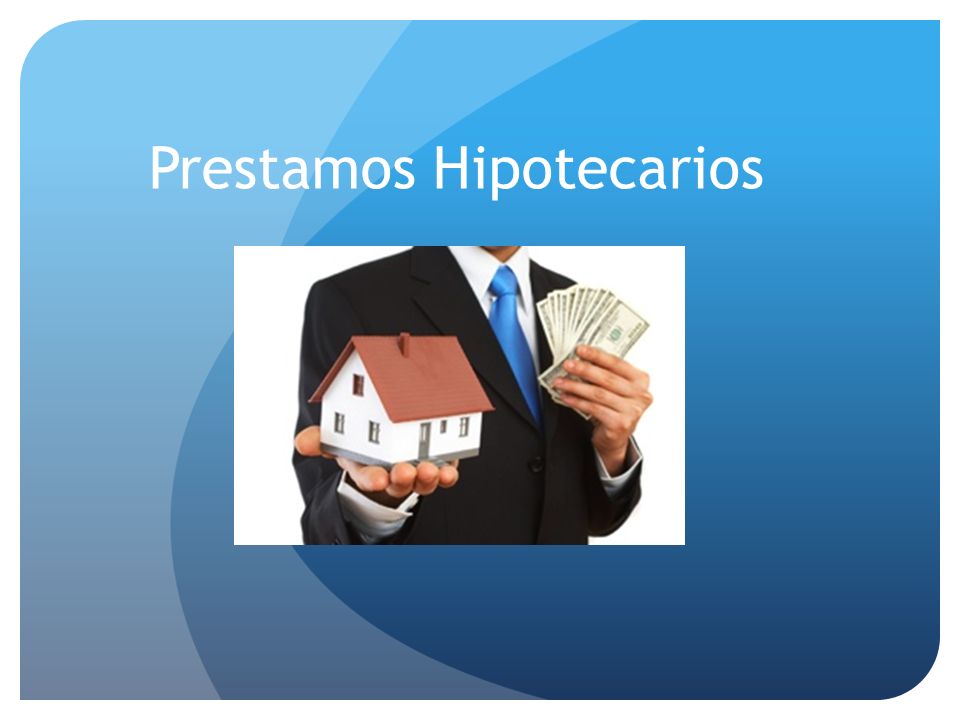 Prestamos Hipotecarios